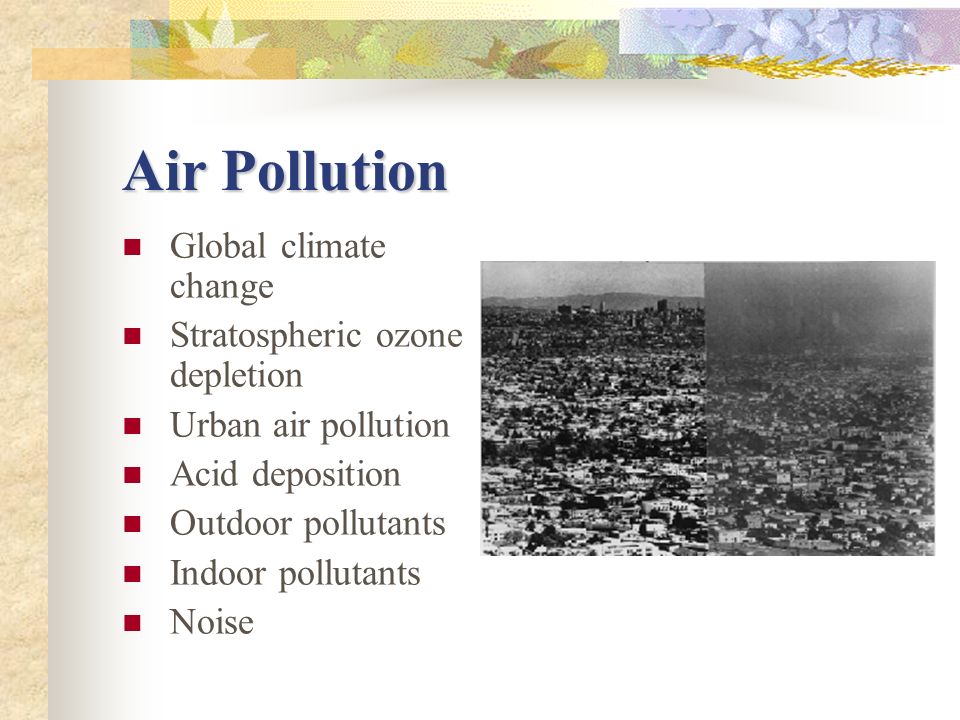 Air Pollution

- Global climate change
- Stratospheric ozone depletion
- Urban air pollution
- Acid deposition
- Outdoor pollutants
- Indoor pollutants
- Noise